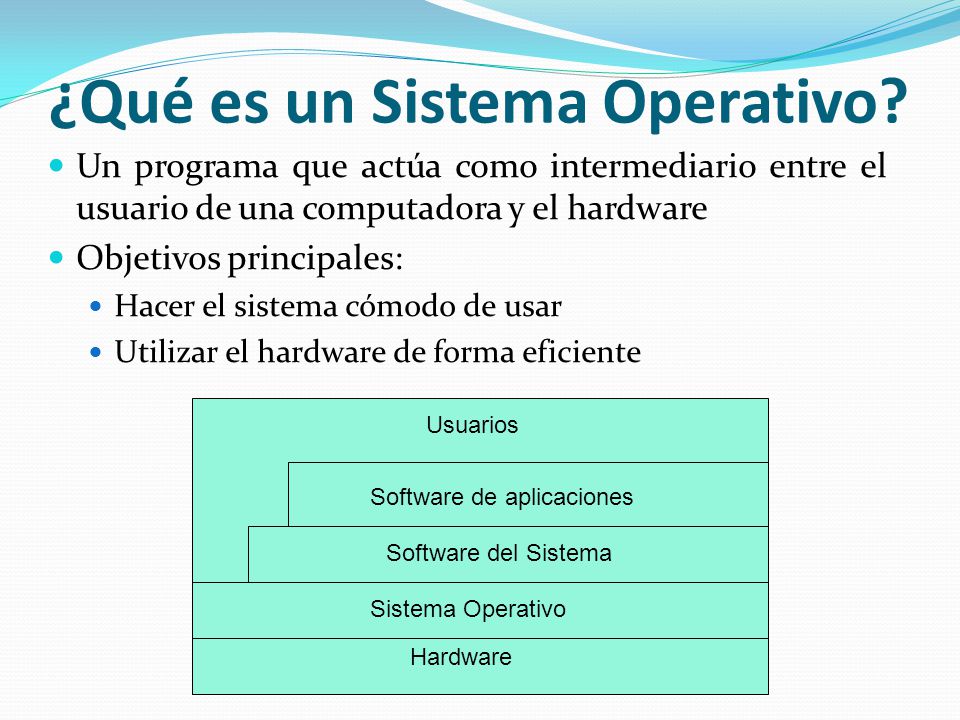 ¿Qué es un Sistema Operativo?

Un programa que actúa como intermediario entre el usuario de una computadora y el hardware

Objetivos principales:

Hacer el sistema cómodo de usar

Utilizar el hardware de forma eficiente

Usuarios

Software de aplicaciones

Software del Sistema

Sistema Operativo

Hardware